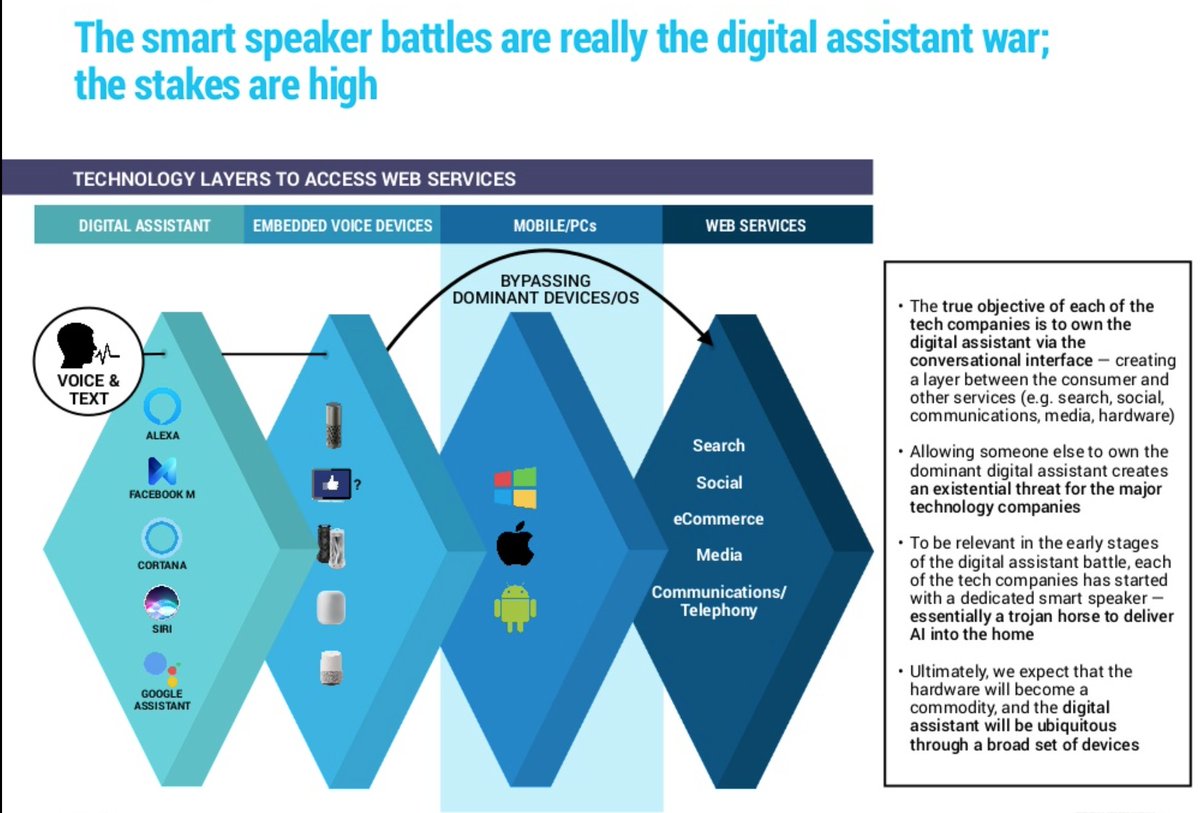 The smart speaker battles are really the digital assistant war; the stakes are high

TECHNOLOGY LAYERS TO ACCESS WEB SERVICES

DIGITAL ASSISTANT

EMBEDDED VOICE DEVICES

MOBILE/PCs

WEB SERVICES

BYPASSING DOMINANT DEVICES/OS

VOICE & TEXT

ALEXA

FACEBOOK M

CORTANA

SIRI

GOOGLE ASSISTANT

?

Search

Social

eCommerce

Media

Communications/ Telephony

• The true objective of each of the tech companies is to own the digital assistant via the conversational interface — creating a layer between the consumer and other services (e.g. search, social, communications, media, hardware)

• Allowing someone else to own the dominant digital assistant creates an existential threat for the major technology companies

• To be relevant in the early stages of the digital assistant battle, each of the tech companies has started with a dedicated smart speaker — essentially a trojan horse to deliver AI into the home

• Ultimately, we expect that the hardware will become a commodity, and the digital assistant will be ubiquitous through a broad set of devices